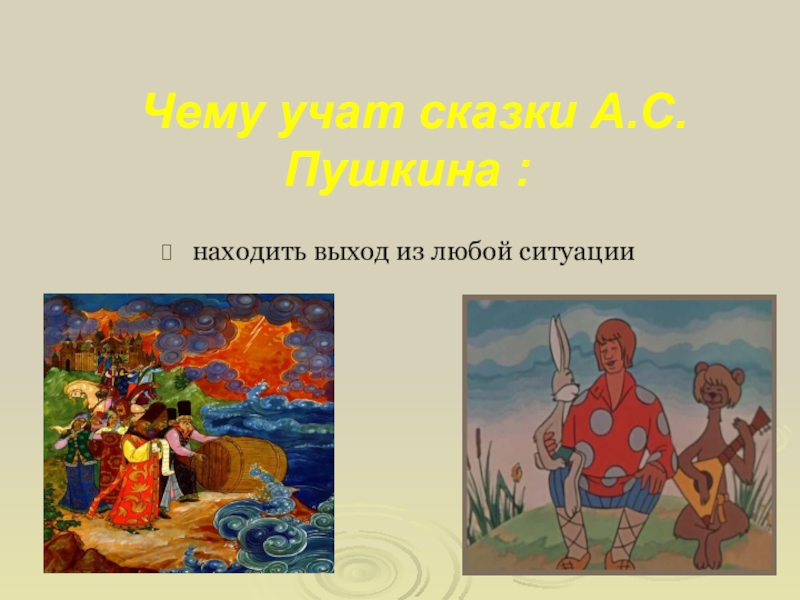 Чему учат сказки А.С. Пушкина :

находить выход из любой ситуации